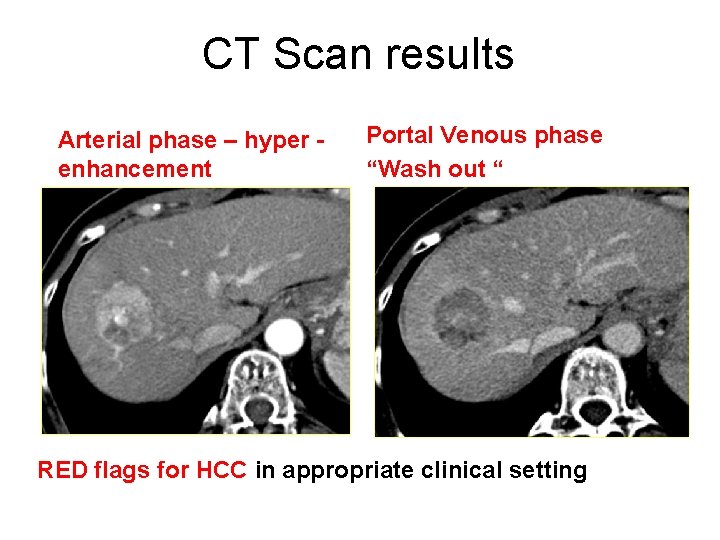 CT Scan results

Arterial phase – hyper - enhancement

Portal Venous phase
“Wash out “

RED flags for HCC in appropriate clinical setting